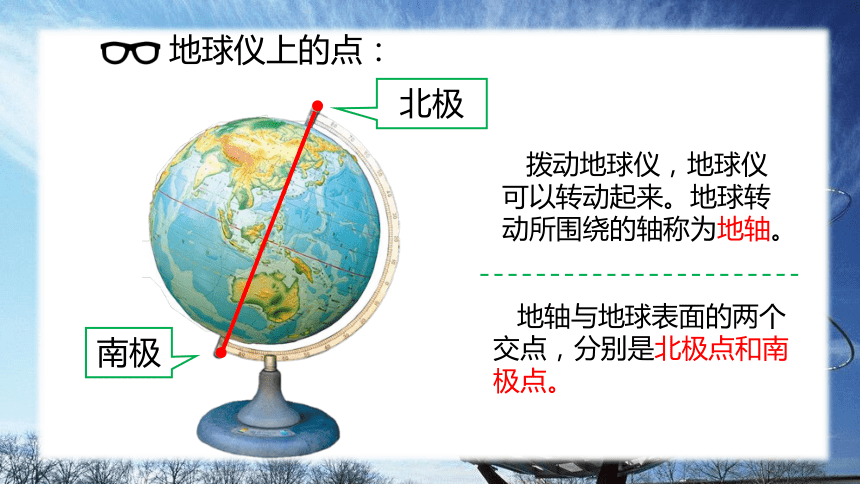 地球仪上的点：

北极

南极

拨动地球仪，地球仪可以转动起来。地球转动所围绕的轴称为地轴。

地轴与地球表面的两个交点，分别是北极点和南极点。